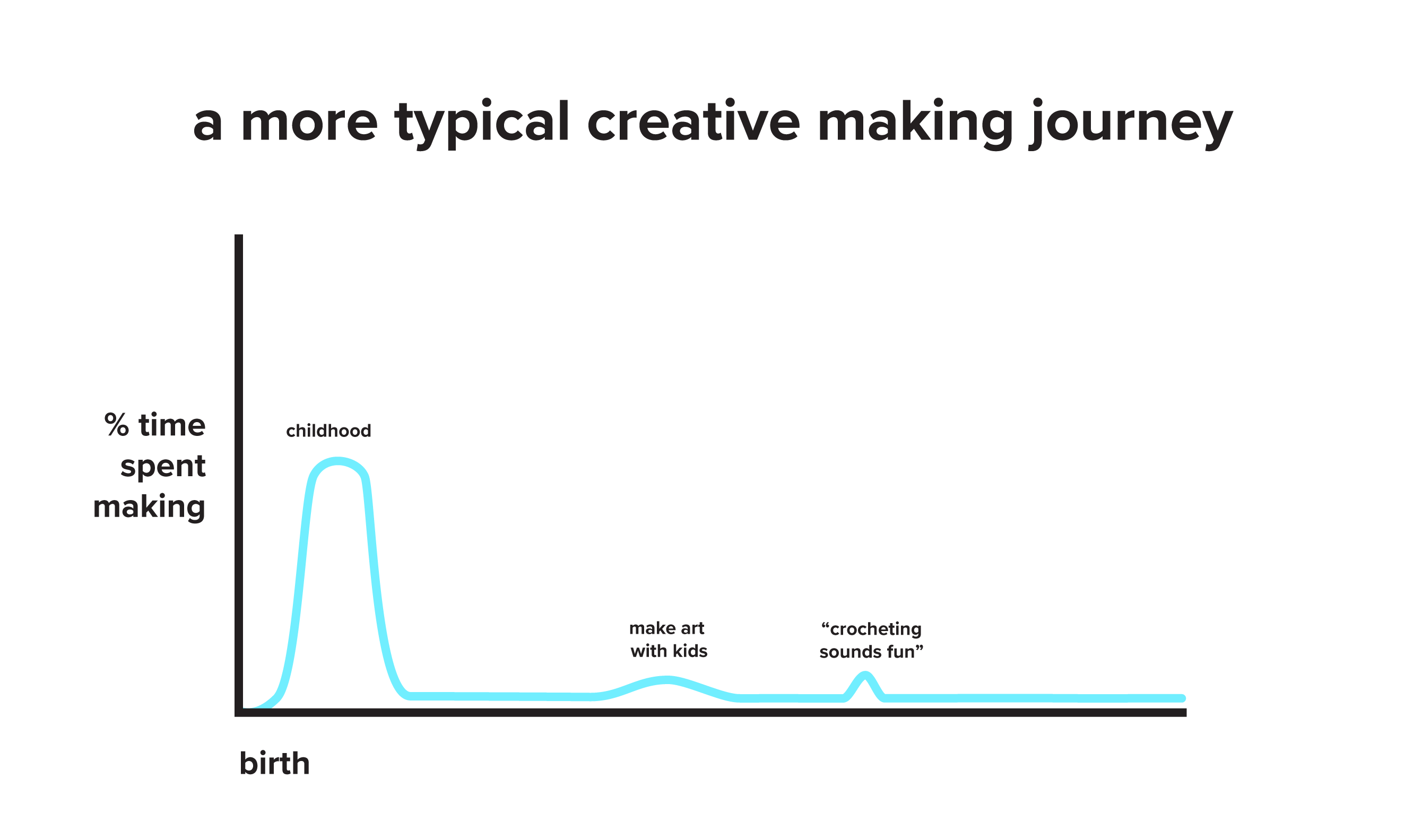 a more typical creative making journey

% time spent making

childhood

make art with kids

“crocheting sounds fun”

birth